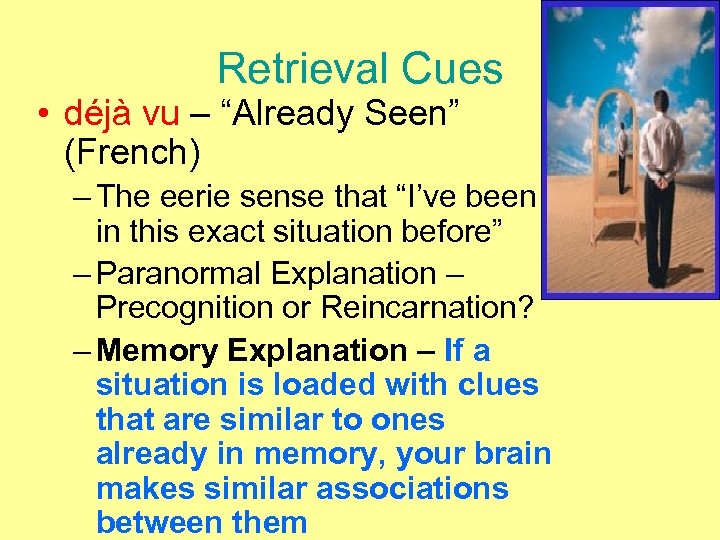 Retrieval Cues

• déjà vu – “Already Seen” (French)

– The eerie sense that “I’ve been in this exact situation before”

– Paranormal Explanation – Precognition or Reincarnation?

– Memory Explanation – If a situation is loaded with clues that are similar to ones already in memory, your brain makes similar associations between them